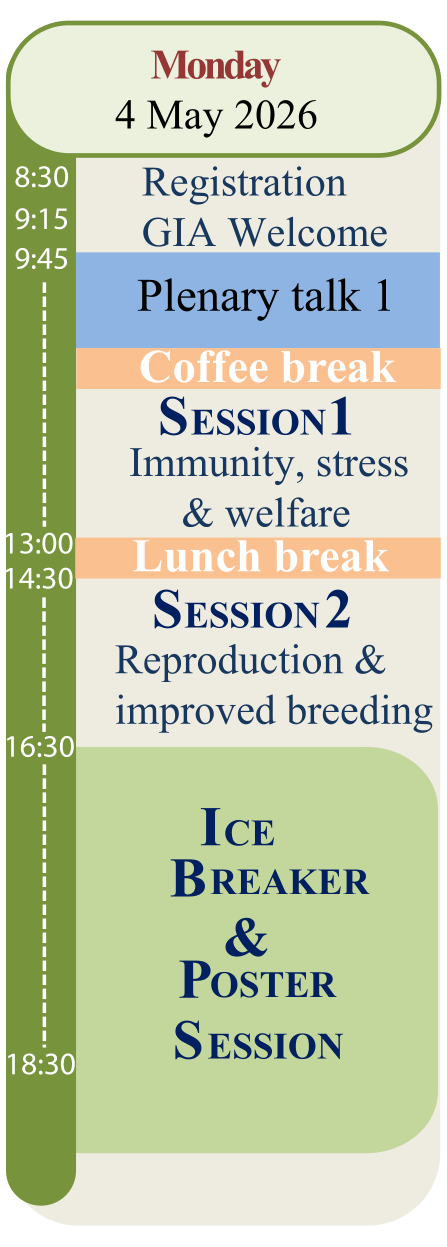 Monday
4 May 2026

8:30 Registration
9:15 GIA Welcome
9:45 Plenary talk 1

Coffee break

SESSION1
Immunity, stress & welfare

13:00 Lunch break
14:30 SESSION2
Reproduction & improved breeding

16:30 ICE BREAKER & POSTER SESSION

18:30